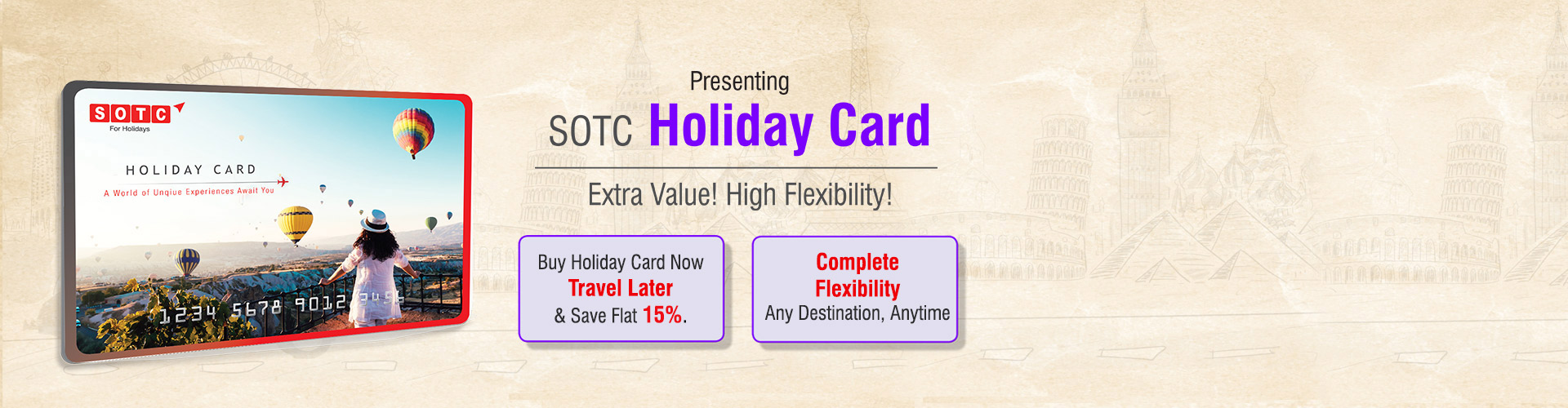 SOTC
For Holidays

HOLIDAY CARD
A World of Unqiue Experiences Await You

1234 5678 9012 3456

Presenting
SOTC Holiday Card

Extra Value! High Flexibility!

Buy Holiday Card Now
Travel Later
& Save Flat 15%.

Complete
Flexibility
Any Destination, Anytime